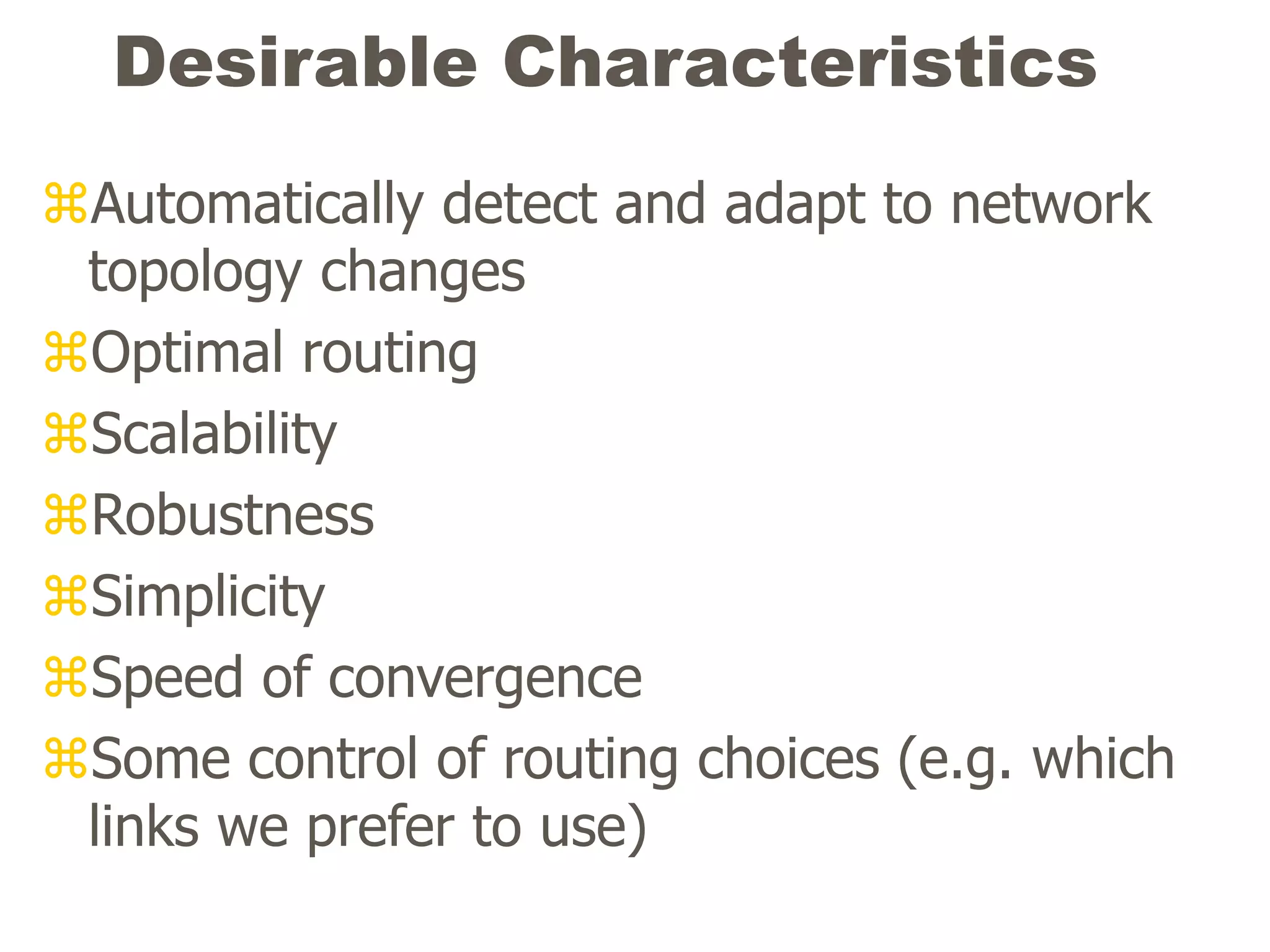 Desirable Characteristics

⌘Automatically detect and adapt to network topology changes

⌘Optimal routing

⌘Scalability

⌘Robustness

⌘Simplicity

⌘Speed of convergence

⌘Some control of routing choices (e.g. which links we prefer to use)